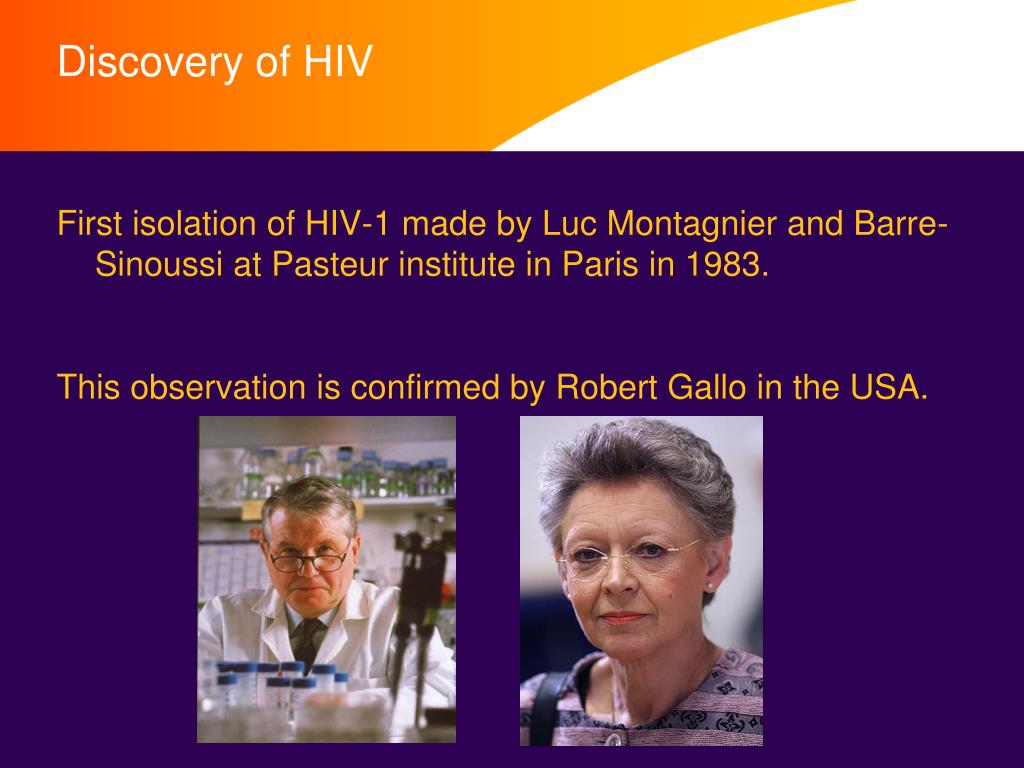 Discovery of HIV

First isolation of HIV-1 made by Luc Montagnier and Barre-Sinoussi at Pasteur institute in Paris in 1983.

This observation is confirmed by Robert Gallo in the USA.